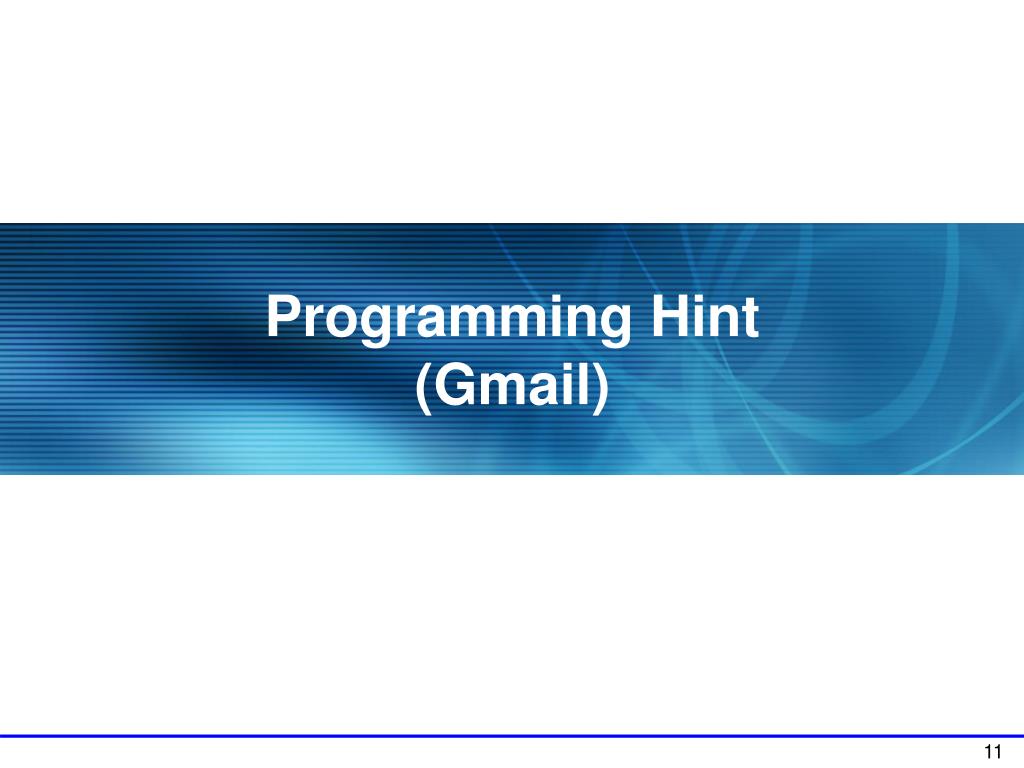 Programming Hint
(Gmail)

11